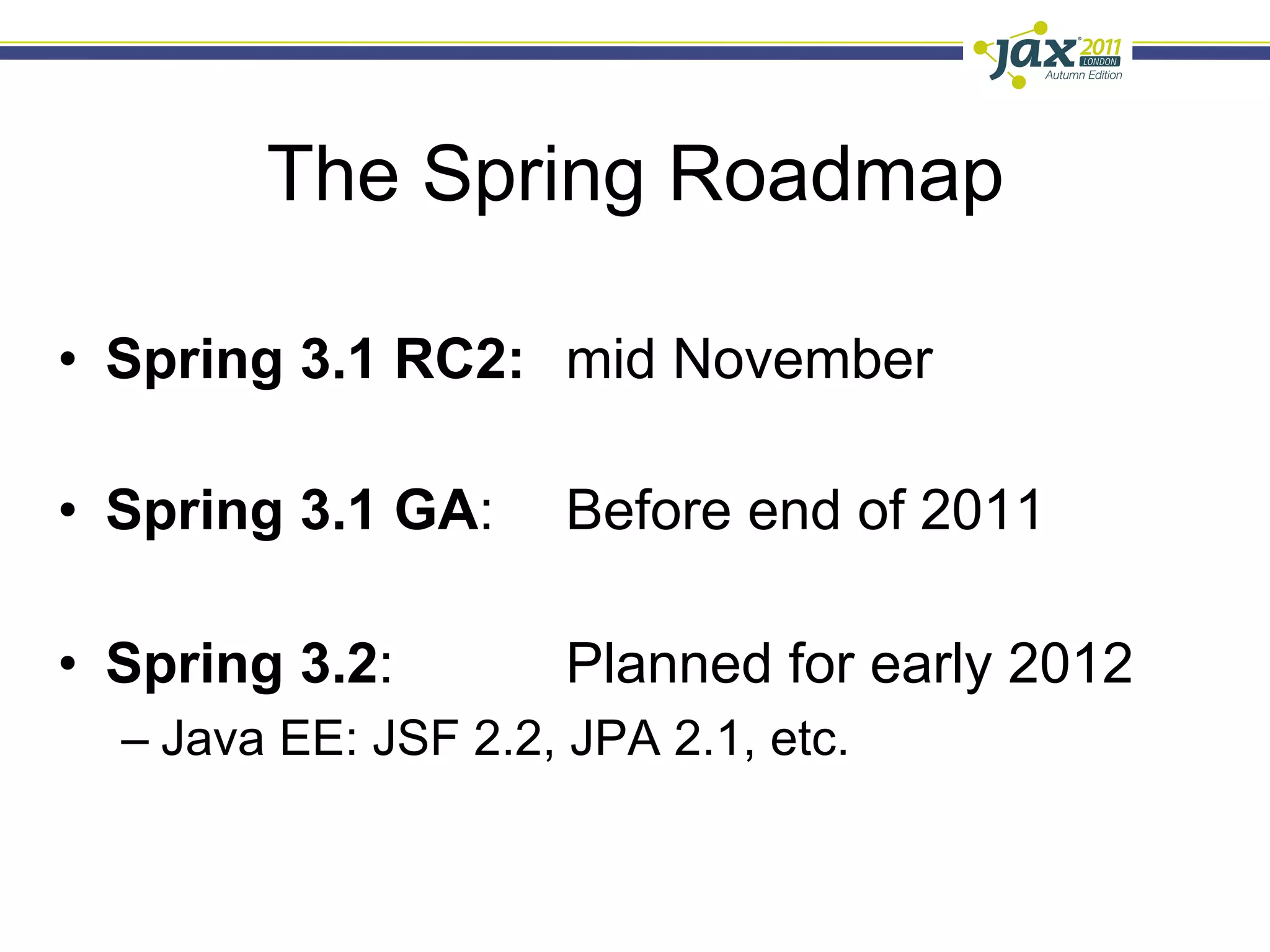 jax 2011 LONDON Autumn Edition

The Spring Roadmap

• Spring 3.1 RC2: mid November

• Spring 3.1 GA: Before end of 2011

• Spring 3.2: Planned for early 2012
– Java EE: JSF 2.2, JPA 2.1, etc.